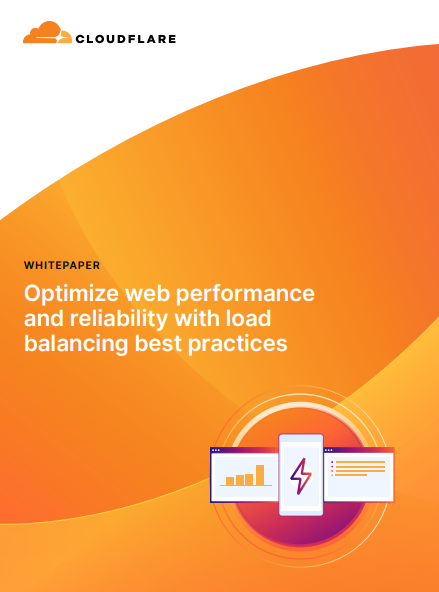 CLOUDFLARE

WHITEPAPER

Optimize web performance and reliability with load balancing best practices